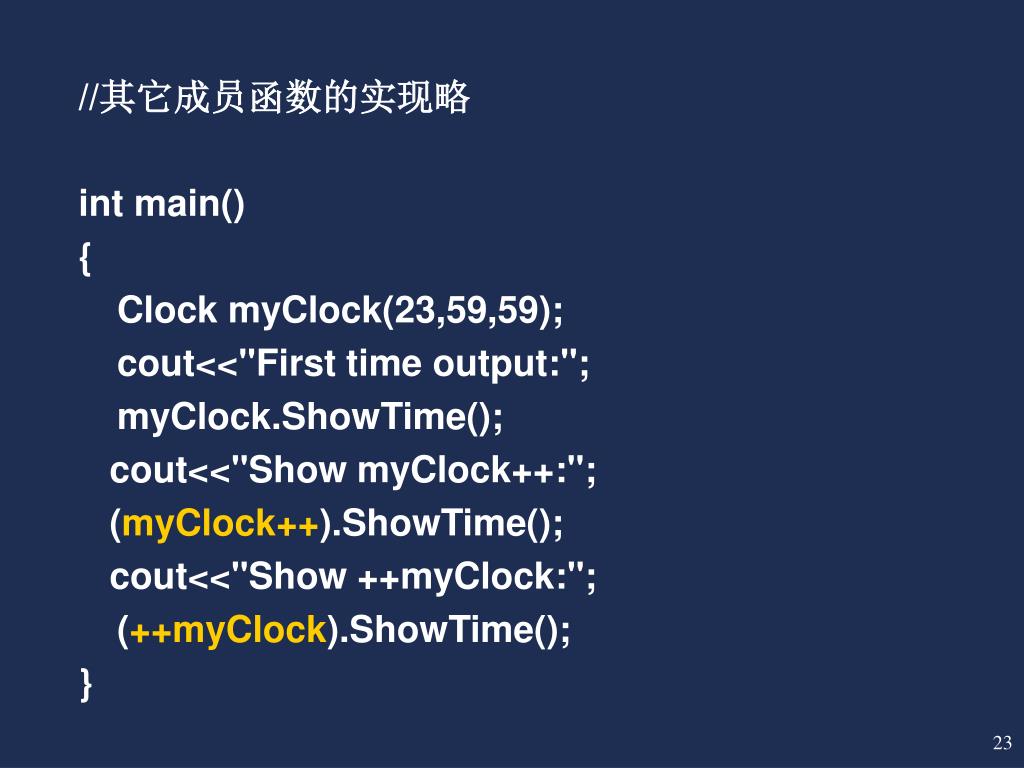 //其它成员函数的实现略

int main()
{
Clock myClock(23,59,59);
cout<<"First time output:";
myClock.ShowTime();
cout<<"Show myClock++:";
(myClock++).ShowTime();
cout<<"Show ++myClock:";
(++myClock).ShowTime();
}

23